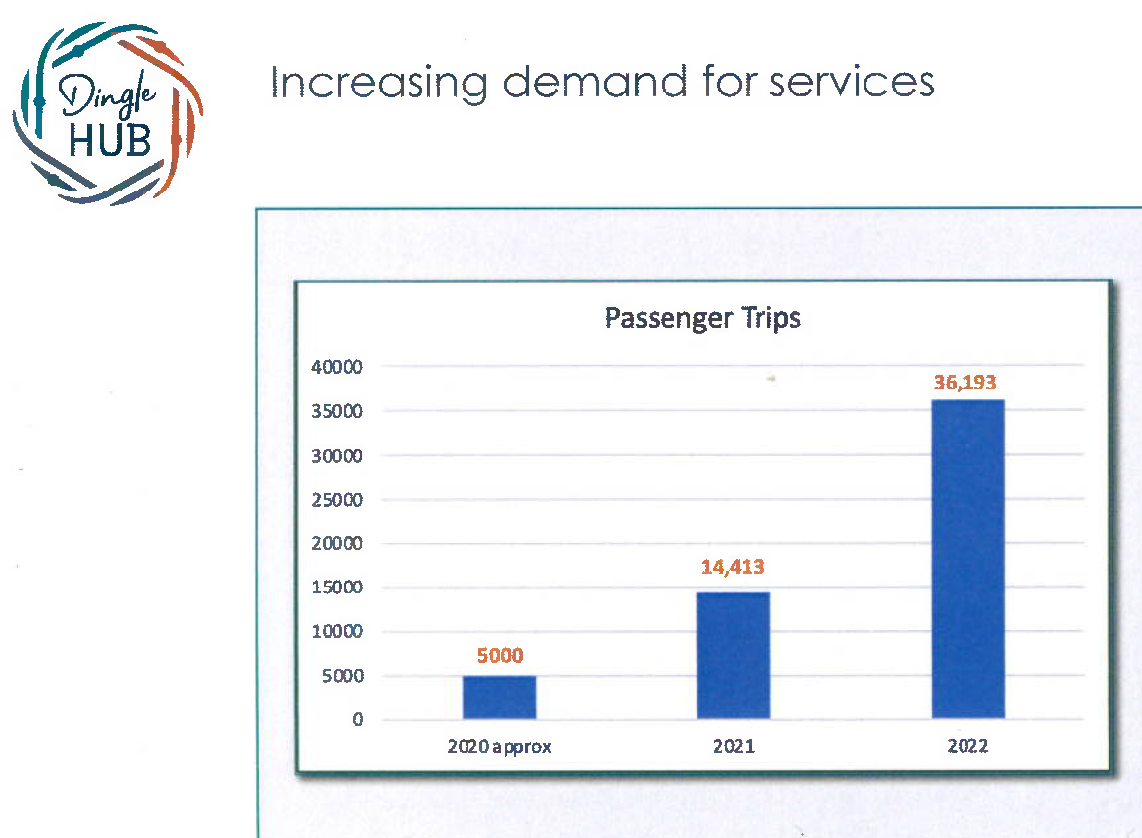 Dingle HUB

Increasing demand for services

Passenger Trips

40000
35000
30000
25000
20000
15000
10000
5000
0

5000
14,413
36,193

2020 approx
2021
2022